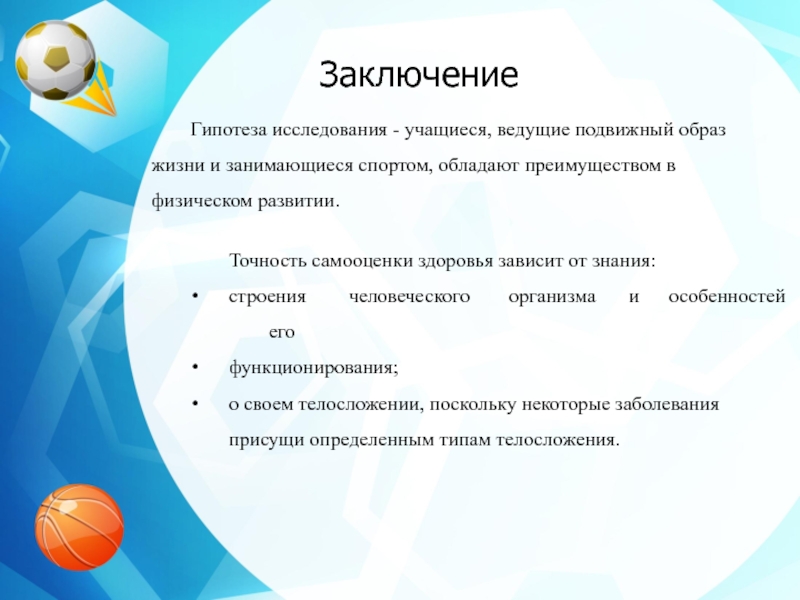 Заключение

Гипотеза исследования - учащиеся, ведущие подвижный образ жизни и занимающиеся спортом, обладают преимуществом в физическом развитии.

Точность самооценки здоровья зависит от знания:

• строения человеческого организма и особенностей его
• функционирования;
• о своем телосложении, поскольку некоторые заболевания присущи определенным типам телосложения.